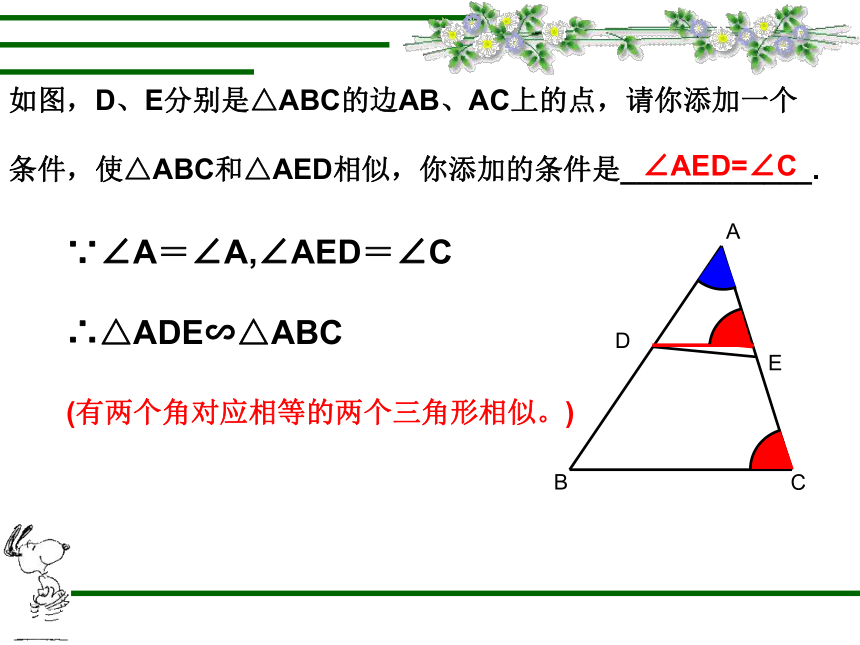 如图，D、E分别是△ABC的边AB、AC上的点，请你添加一个条件，使△ABC和△AED相似，你添加的条件是 ∠AED=∠C .

∵∠A＝∠A,∠AED＝∠C

∴△ADE∽△ABC

(有两个角对应相等的两个三角形相似。)

A
D
E
B
C